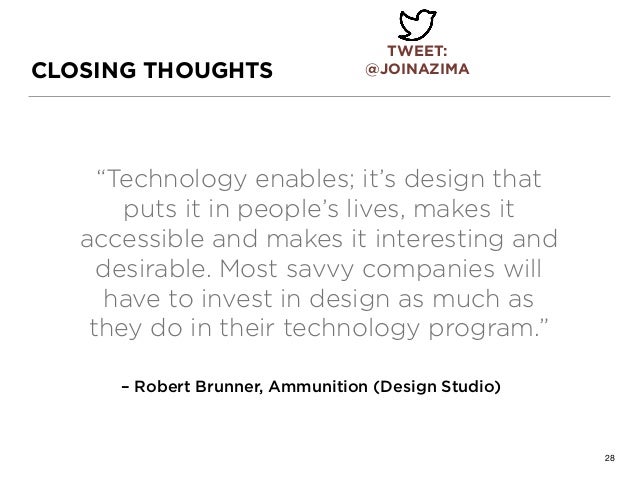 CLOSING THOUGHTS

TWEET:
@JOINAZIMA

“Technology enables; it’s design that puts it in people’s lives, makes it accessible and makes it interesting and desirable. Most savvy companies will have to invest in design as much as they do in their technology program.”

– Robert Brunner, Ammunition (Design Studio)

28